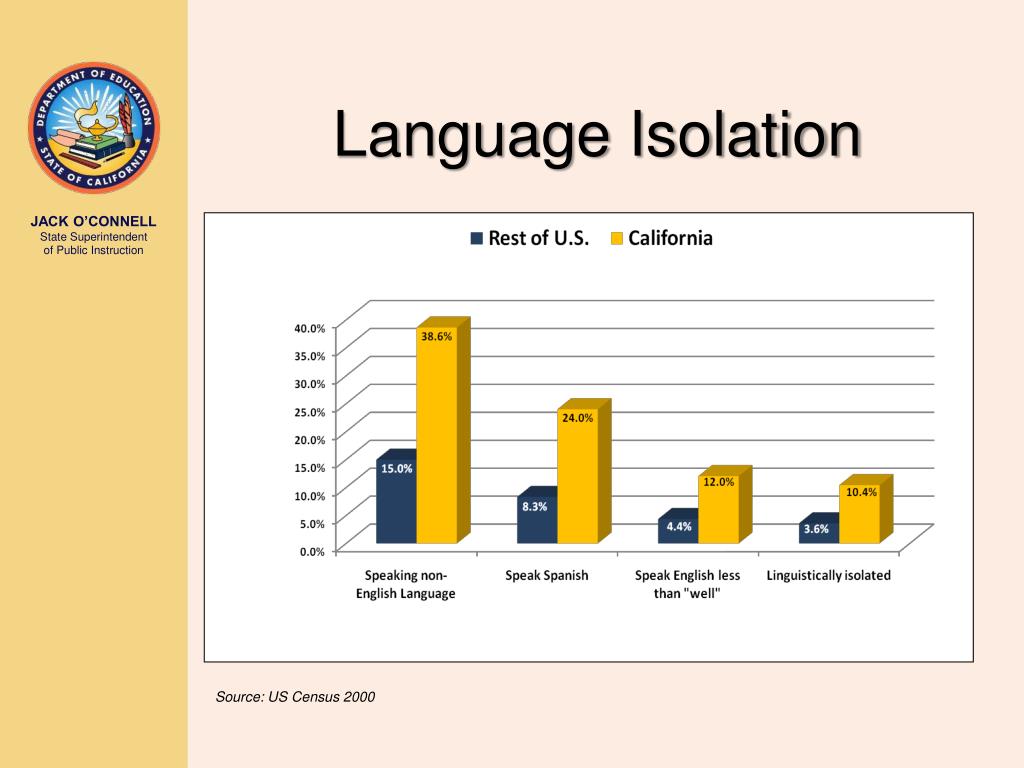 DEPARTMENT OF EDUCATION
STATE OF CALIFORNIA

JACK O'CONNELL
State Superintendent of Public Instruction

Language Isolation

Rest of U.S. California

40.0%
35.0%
30.0%
25.0%
20.0%
15.0%
10.0%
5.0%
0.0%

15.0%
38.6%
8.3%
24.0%
4.4%
12.0%
3.6%
10.4%

Speaking non-English Language
Speak Spanish
Speak English less than "well"
Linguistically isolated

Source: US Census 2000